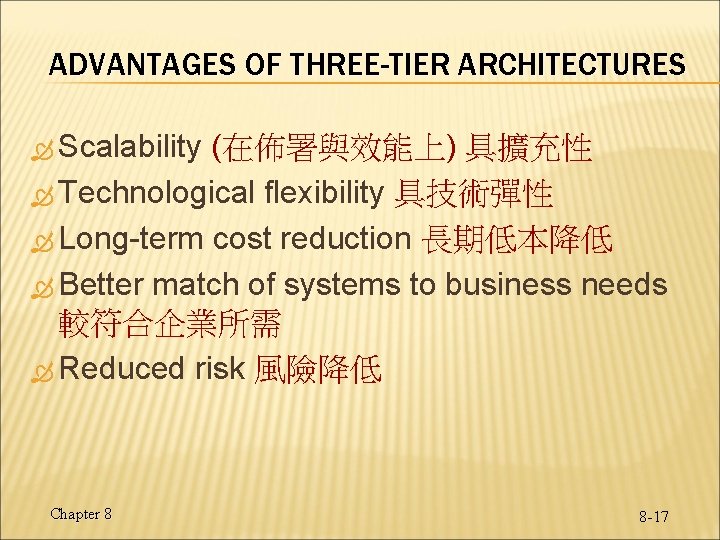 ADVANTAGES OF THREE-TIER ARCHITECTURES

Scalability (在佈署與效能上) 具擴充性

Technological flexibility 具技術彈性

Long-term cost reduction 長期低本降低

Better match of systems to business needs 較符合企業所需

Reduced risk 風險降低

Chapter 8

8-17